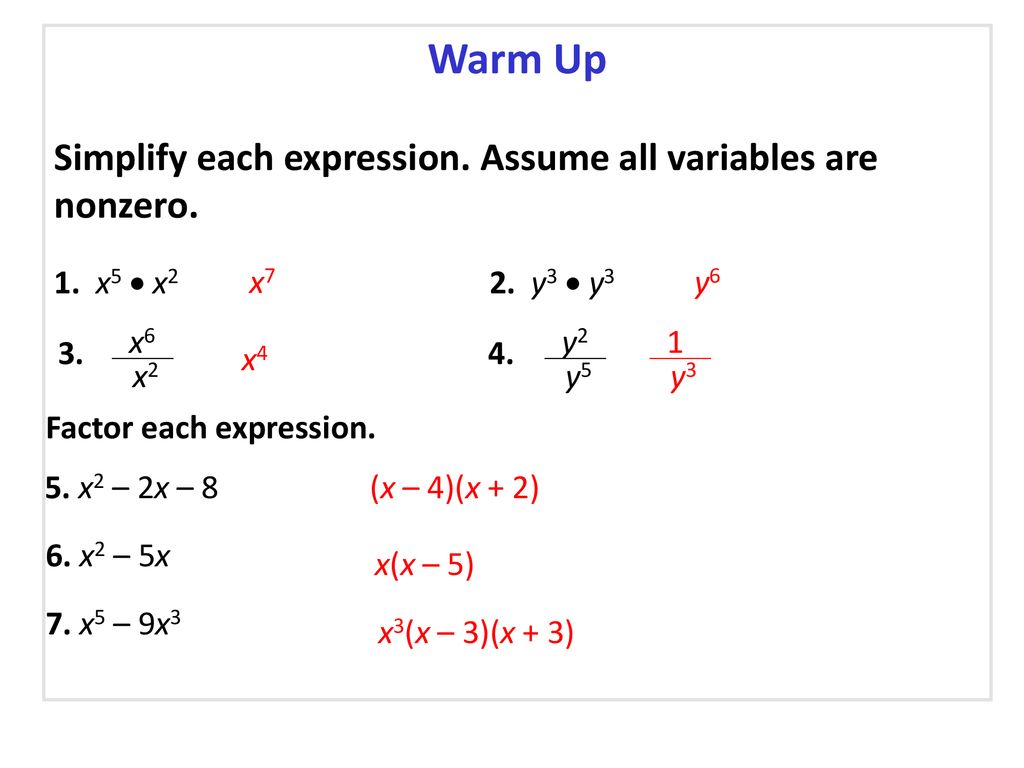 Warm Up

Simplify each expression. Assume all variables are nonzero.

1. $x^5 \bullet x^2$ $x^7$

2. $y^3 \bullet y^3$ $y^6$

3. $\frac{x^6}{x^2}$ $x^4$

4. $\frac{y^2}{y^5}$ $\frac{1}{y^3}$

Factor each expression.

5. $x^2 - 2x - 8$ $(x - 4)(x + 2)$

6. $x^2 - 5x$ $x(x - 5)$

7. $x^5 - 9x^3$ $x^3(x - 3)(x + 3)$